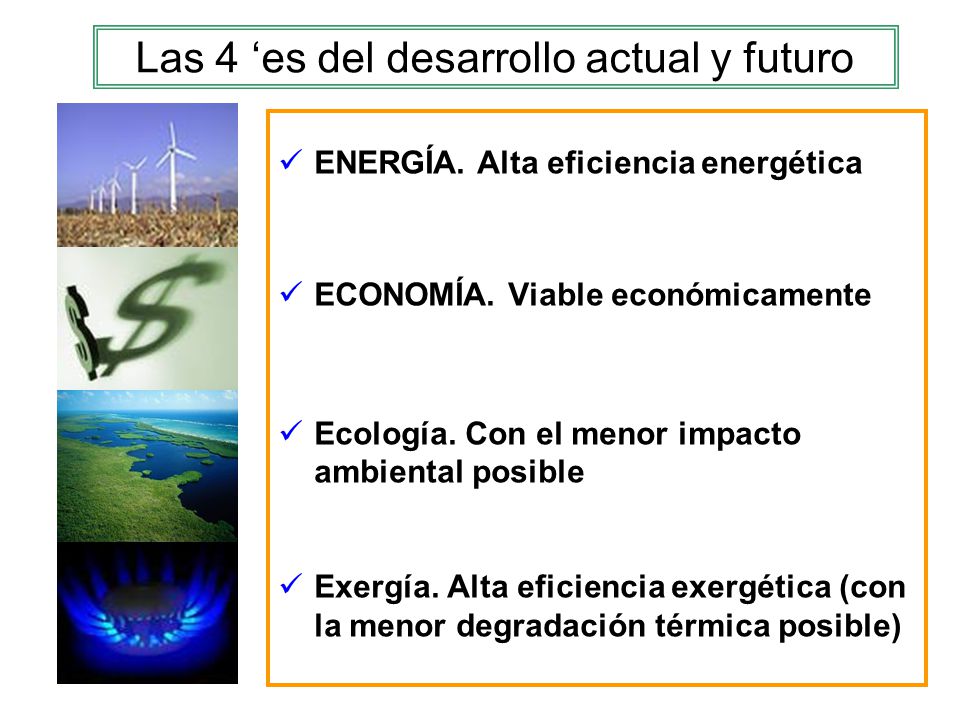 Las 4 ‘es del desarrollo actual y futuro

✓ ENERGÍA. Alta eficiencia energética

✓ ECONOMÍA. Viable económicamente

✓ Ecología. Con el menor impacto ambiental posible

✓ Exergía. Alta eficiencia exergética (con la menor degradación térmica posible)